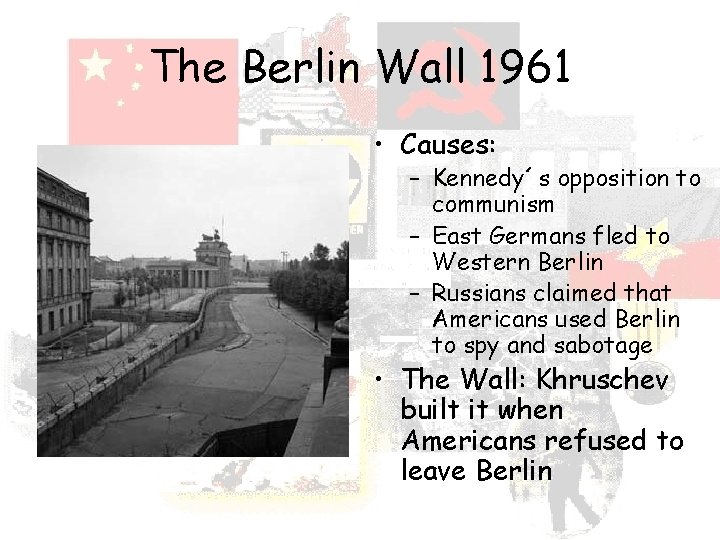 The Berlin Wall 1961

• Causes:
– Kennedy´s opposition to communism
– East Germans fled to Western Berlin
– Russians claimed that Americans used Berlin to spy and sabotage
• The Wall: Khruschev built it when Americans refused to leave Berlin